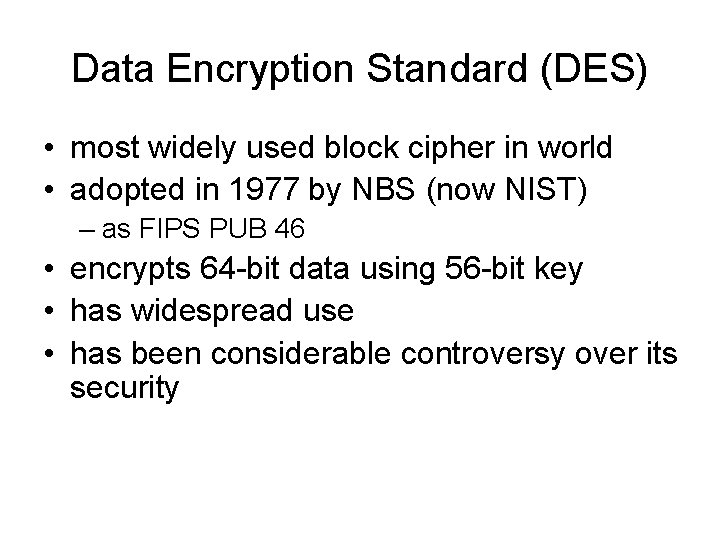 Data Encryption Standard (DES)

• most widely used block cipher in world
• adopted in 1977 by NBS (now NIST)
– as FIPS PUB 46
• encrypts 64-bit data using 56-bit key
• has widespread use
• has been considerable controversy over its security